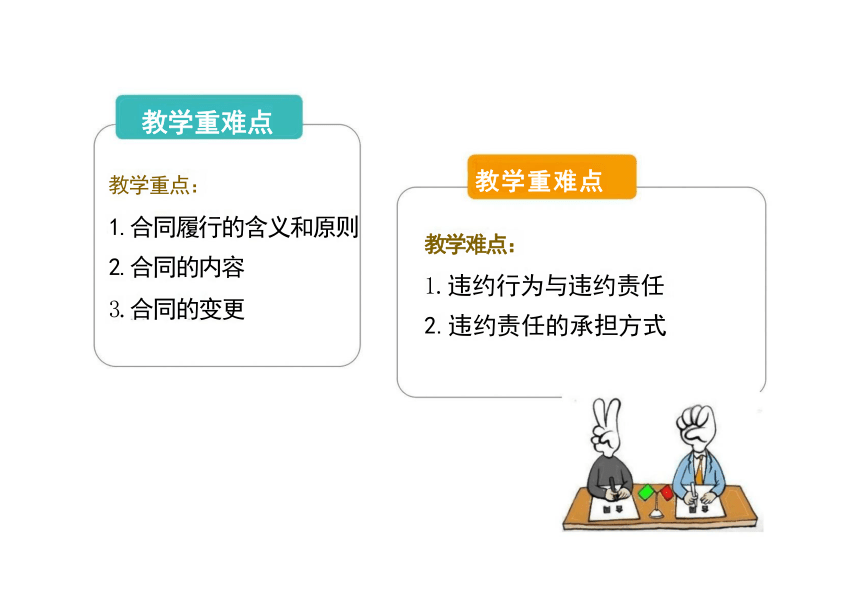 教学重难点

教学重点：

1. 合同履行的含义和原则

2. 合同的内容

3. 合同的变更

教学重难点

教学难点：

1. 违约行为与违约责任

2. 违约责任的承担方式